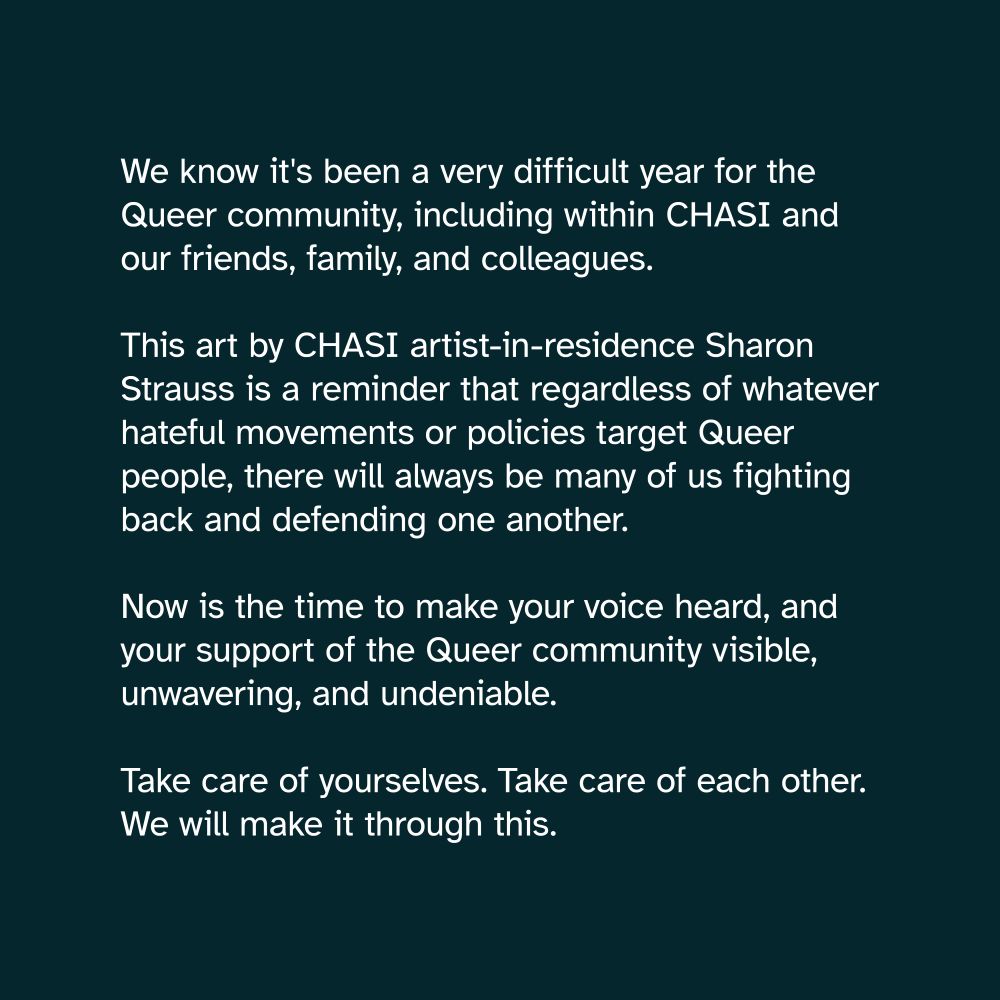 We know it's been a very difficult year for the Queer community, including within CHASI and our friends, family, and colleagues.

This art by CHASI artist-in-residence Sharon Strauss is a reminder that regardless of whatever hateful movements or policies target Queer people, there will always be many of us fighting back and defending one another.

Now is the time to make your voice heard, and your support of the Queer community visible, unwavering, and undeniable.

Take care of yourselves. Take care of each other. We will make it through this.